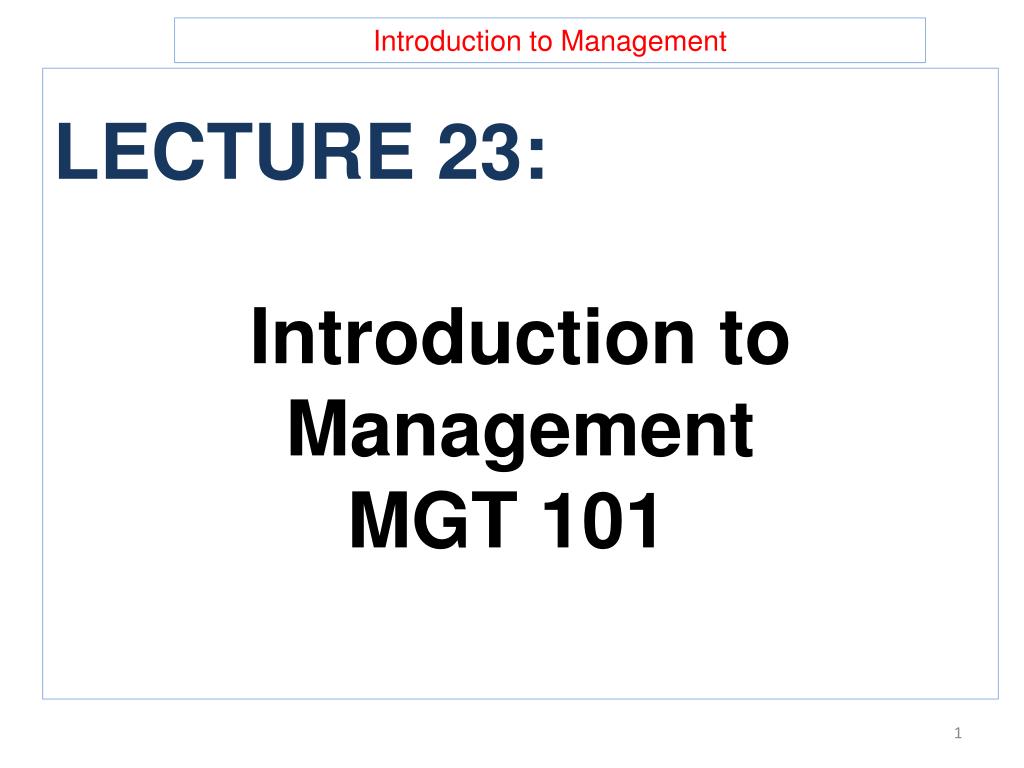 Introduction to Management

LECTURE 23:

Introduction to Management
MGT 101

1